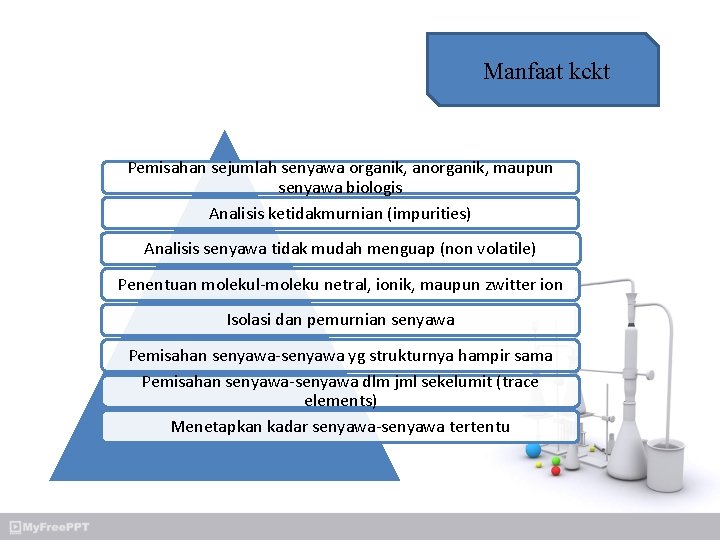 Manfaat kckt

Pemisahan sejumlah senyawa organik, anorganik, maupun senyawa biologis

Analisis ketidakmurnian (impurities)

Analisis senyawa tidak mudah menguap (non volatile)

Penentuan molekul-moleku netral, ionik, maupun zwitter ion

Isolasi dan pemurnian senyawa

Pemisahan senyawa-senyawa yg strukturnya hampir sama

Pemisahan senyawa-senyawa dlm jml sekelumit (trace elements)

Menetapkan kadar senyawa-senyawa tertentu

MyFreePPT